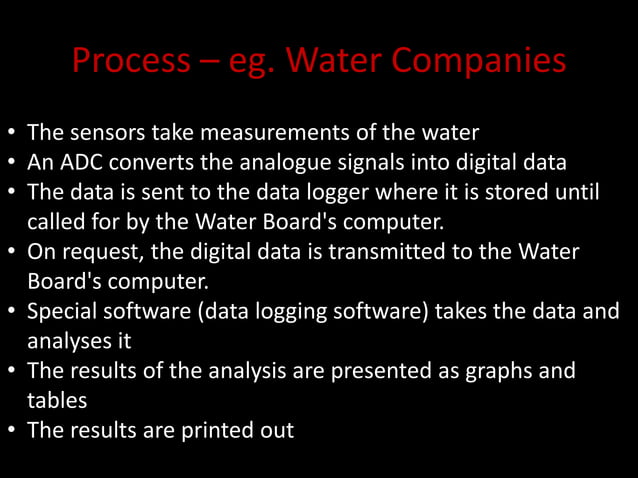 Process – eg. Water Companies

• The sensors take measurements of the water
• An ADC converts the analogue signals into digital data
• The data is sent to the data logger where it is stored until called for by the Water Board's computer.
• On request, the digital data is transmitted to the Water Board's computer.
• Special software (data logging software) takes the data and analyses it
• The results of the analysis are presented as graphs and tables
• The results are printed out